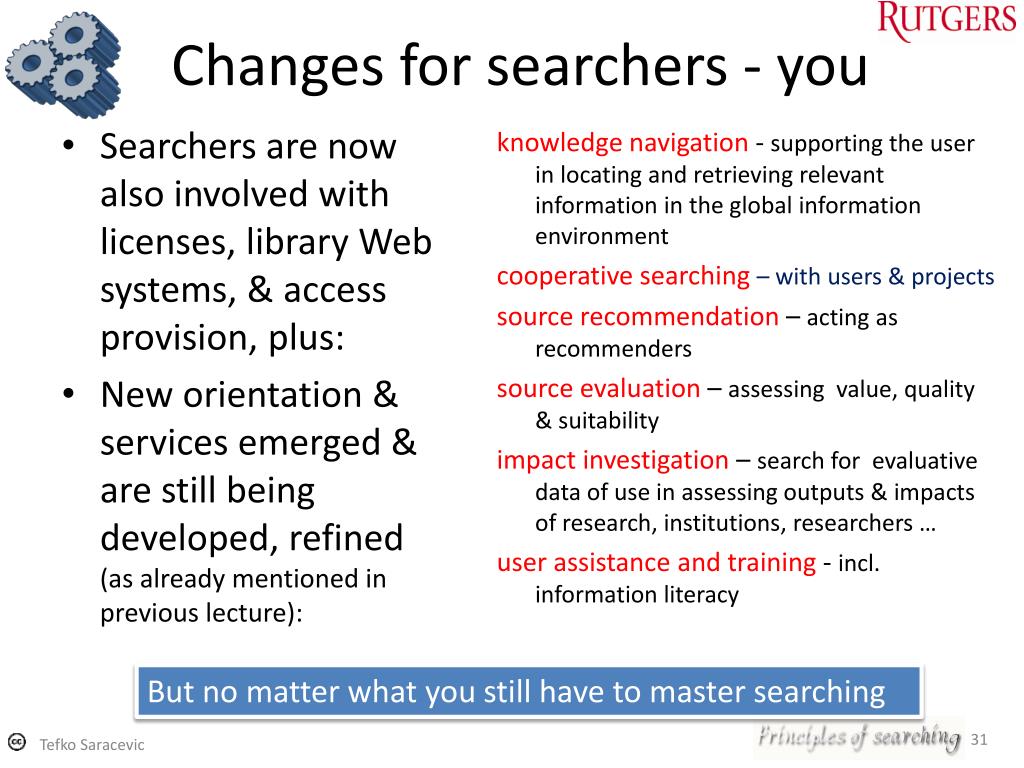 RUTGERS

Changes for searchers - you

• Searchers are now also involved with licenses, library Web systems, & access provision, plus:
• New orientation & services emerged & are still being developed, refined (as already mentioned in previous lecture):

knowledge navigation - supporting the user in locating and retrieving relevant information in the global information environment
cooperative searching – with users & projects
source recommendation – acting as recommenders
source evaluation – assessing value, quality & suitability
impact investigation – search for evaluative data of use in assessing outputs & impacts of research, institutions, researchers …
user assistance and training - incl. information literacy

But no matter what you still have to master searching

Tefko Saracevic

Principles of searching

31